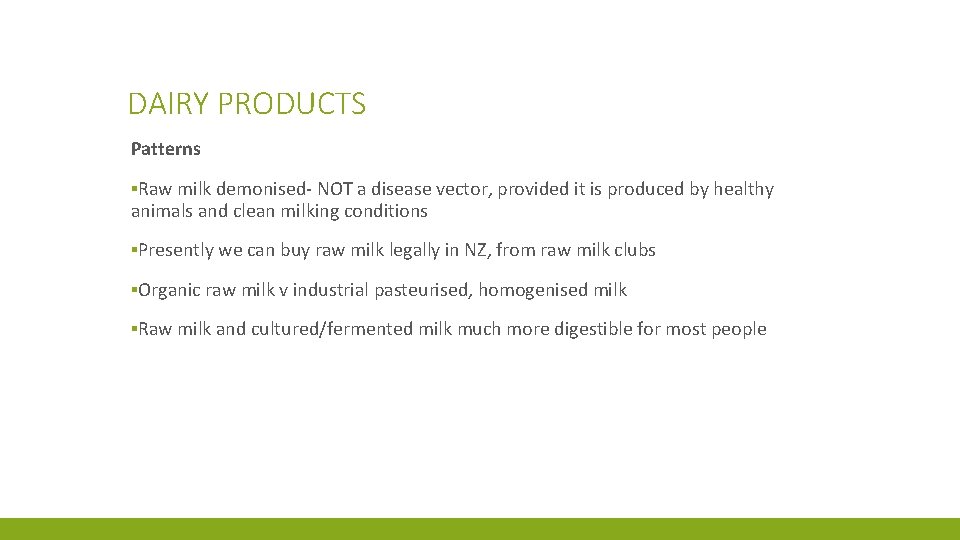 DAIRY PRODUCTS

Patterns

▪Raw milk demonised- NOT a disease vector, provided it is produced by healthy animals and clean milking conditions

▪Presently we can buy raw milk legally in NZ, from raw milk clubs

▪Organic raw milk v industrial pasteurised, homogenised milk

▪Raw milk and cultured/fermented milk much more digestible for most people